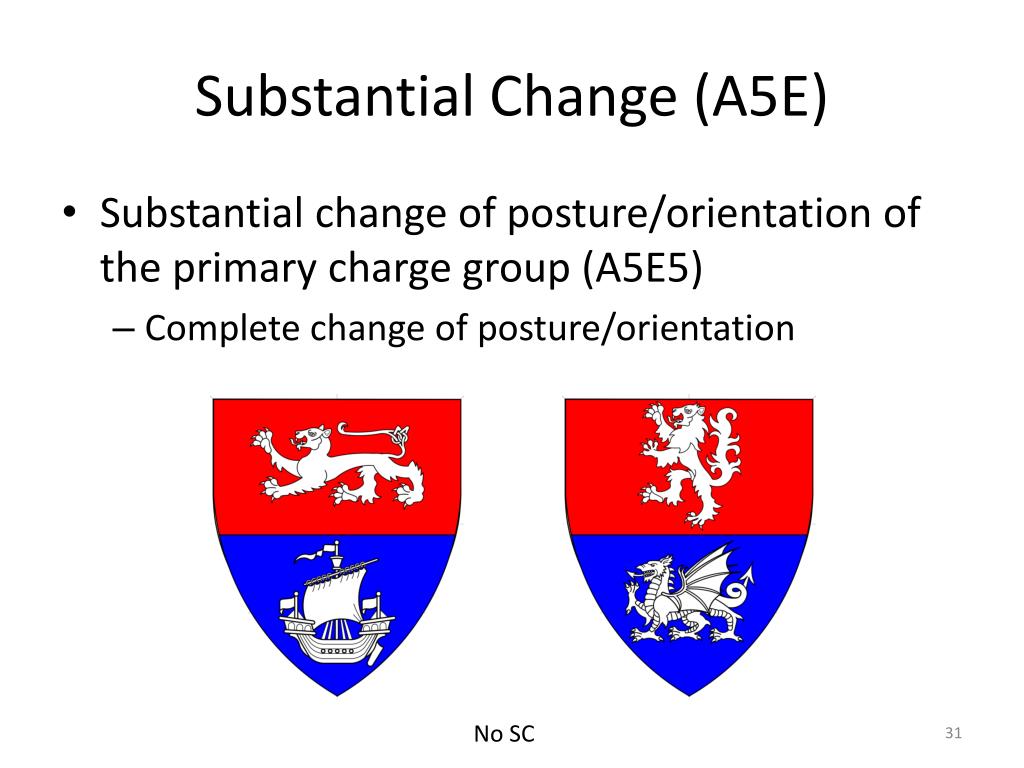 Substantial Change (A5E)

• Substantial change of posture/orientation of the primary charge group (A5E5)

– Complete change of posture/orientation

No SC

31